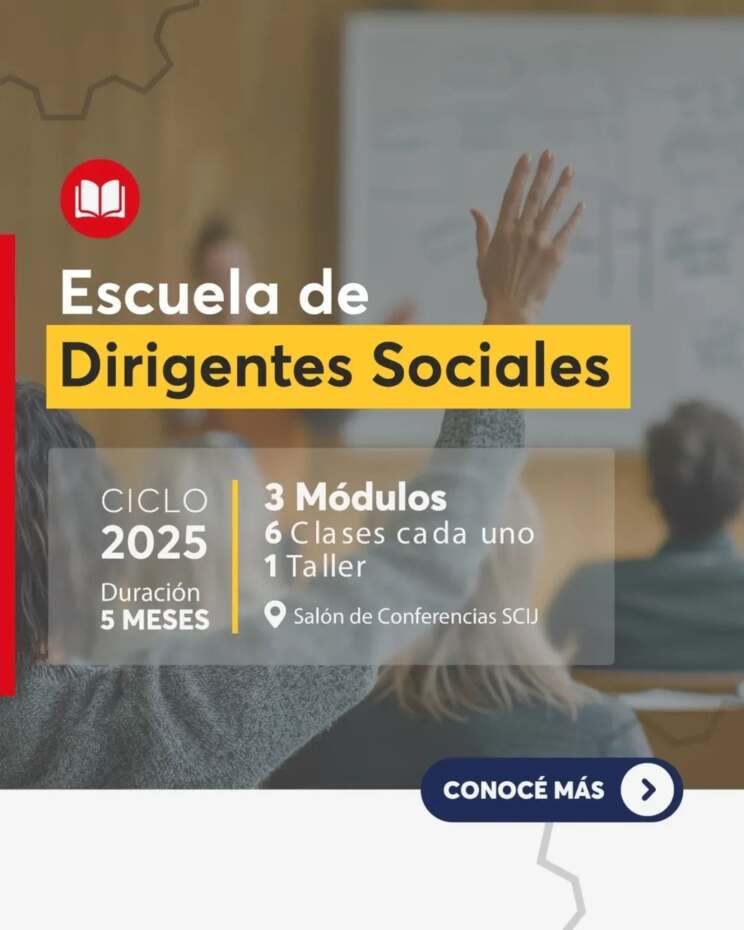 Escuela de
Dirigentes Sociales

CICLO
2025
Duración
5 MESES

3 Módulos
6 Clases cada uno
1 Taller

Salón de Conferencias SCIJ

CONOCÉ MÁS